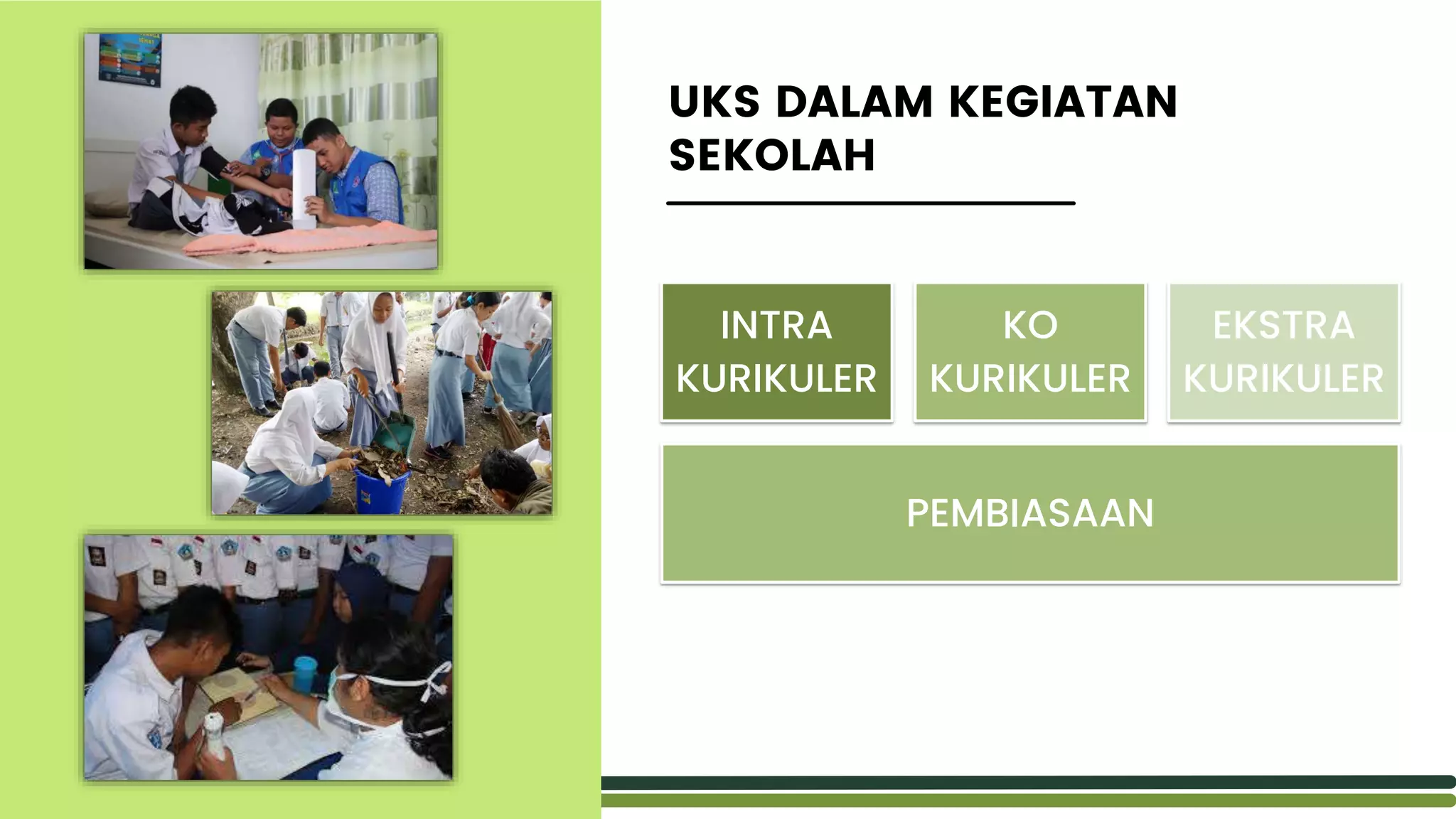 UKS DALAM KEGIATAN SEKOLAH

INTRA KURIKULER

KO KURIKULER

EKSTRA KURIKULER

PEMBIASAAN